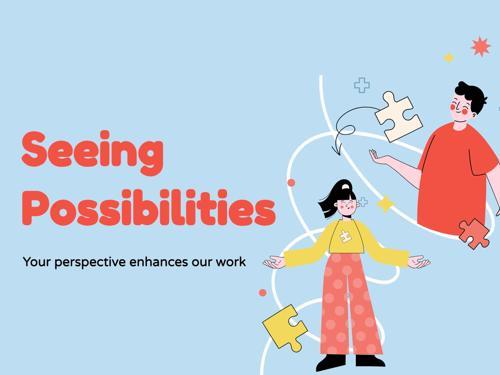 Seeing Possibilities

Your perspective enhances our work